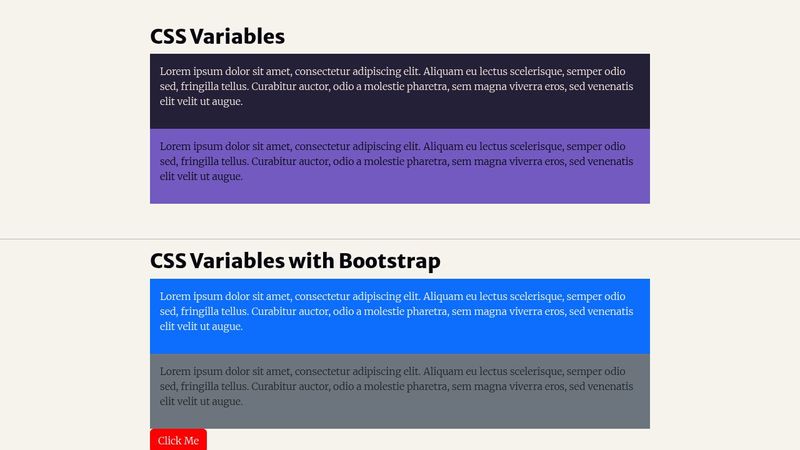 CSS Variables

Lorem ipsum dolor sit amet, consectetur adipiscing elit. Aliquam eu lectus scelerisque, semper odio sed, fringilla tellus. Curabitur auctor, odio a molestie pharetra, sem magna viverra eros, sed venenatis elit velit ut augue.

Lorem ipsum dolor sit amet, consectetur adipiscing elit. Aliquam eu lectus scelerisque, semper odio sed, fringilla tellus. Curabitur auctor, odio a molestie pharetra, sem magna viverra eros, sed venenatis elit velit ut augue.

CSS Variables with Bootstrap

Lorem ipsum dolor sit amet, consectetur adipiscing elit. Aliquam eu lectus scelerisque, semper odio sed, fringilla tellus. Curabitur auctor, odio a molestie pharetra, sem magna viverra eros, sed venenatis elit velit ut augue.

Lorem ipsum dolor sit amet, consectetur adipiscing elit. Aliquam eu lectus scelerisque, semper odio sed, fringilla tellus. Curabitur auctor, odio a molestie pharetra, sem magna viverra eros, sed venenatis elit velit ut augue.

Click Me